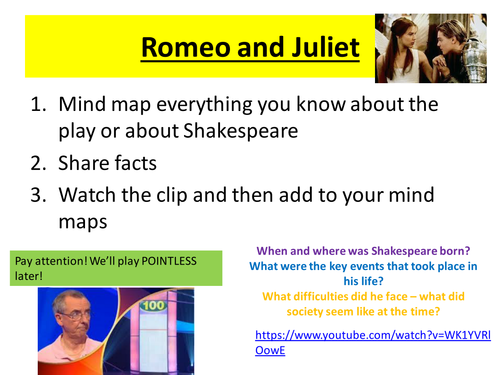 Romeo and Juliet

1. Mind map everything you know about the play or about Shakespeare
2. Share facts
3. Watch the clip and then add to your mind maps

Pay attention! We'll play POINTLESS later!

100

When and where was Shakespeare born?
What were the key events that took place in his life?
What difficulties did he face – what did society seem like at the time?

https://www.youtube.com/watch?v=WK1YVRlOowE